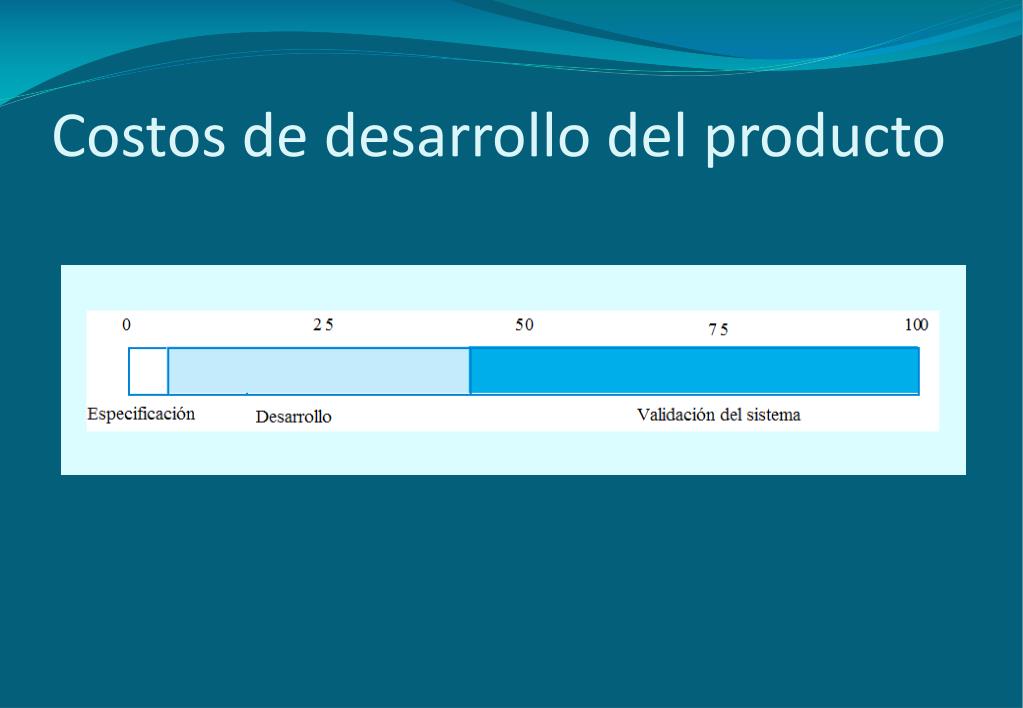 Costos de desarrollo del producto

0 25 50 75 100

Especificación Desarrollo Validación del sistema